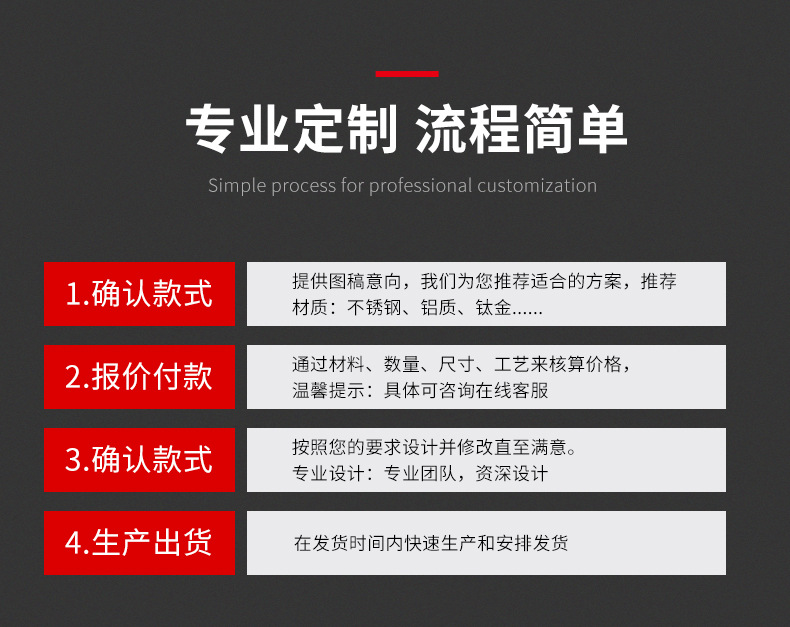 专业定制 流程简单

Simple process for professional customization

1.确认款式

提供图稿意向，我们为您推荐适合的方案，推荐材质：不锈钢、铝质、钛金……

2.报价付款

通过材料、数量、尺寸、工艺来核算价格，温馨提示：具体可咨询在线客服

3.确认款式

按照您的要求设计并修改直至满意。专业设计：专业团队，资深设计

4.生产出货

在发货时间内快速生产和安排发货